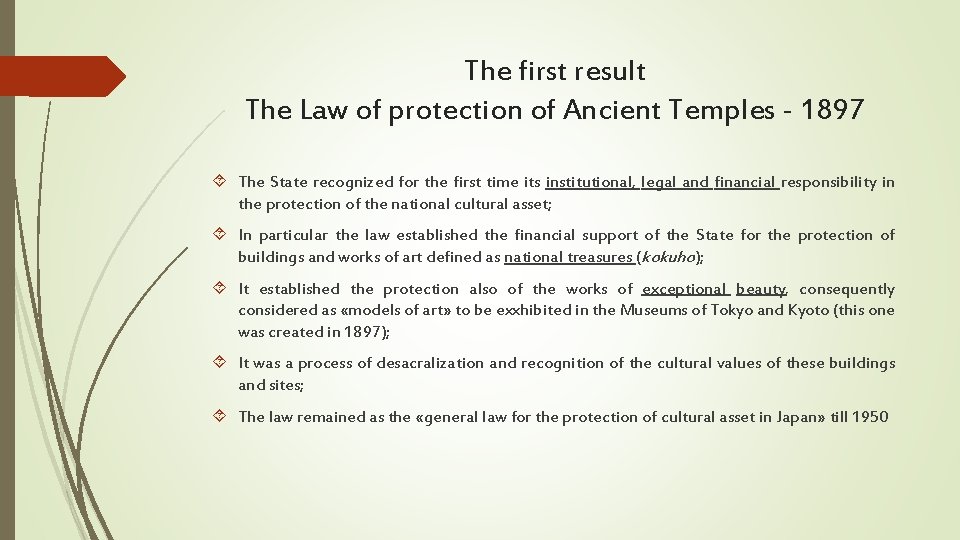 The first result
The Law of protection of Ancient Temples - 1897

The State recognized for the first time its institutional, legal and financial responsibility in the protection of the national cultural asset;

In particular the law established the financial support of the State for the protection of buildings and works of art defined as national treasures (kokuho);

It established the protection also of the works of exceptional beauty, consequently considered as «models of art» to be exxhibited in the Museums of Tokyo and Kyoto (this one was created in 1897);

It was a process of desacralization and recognition of the cultural values of these buildings and sites;

The law remained as the «general law for the protection of cultural asset in Japan» till 1950